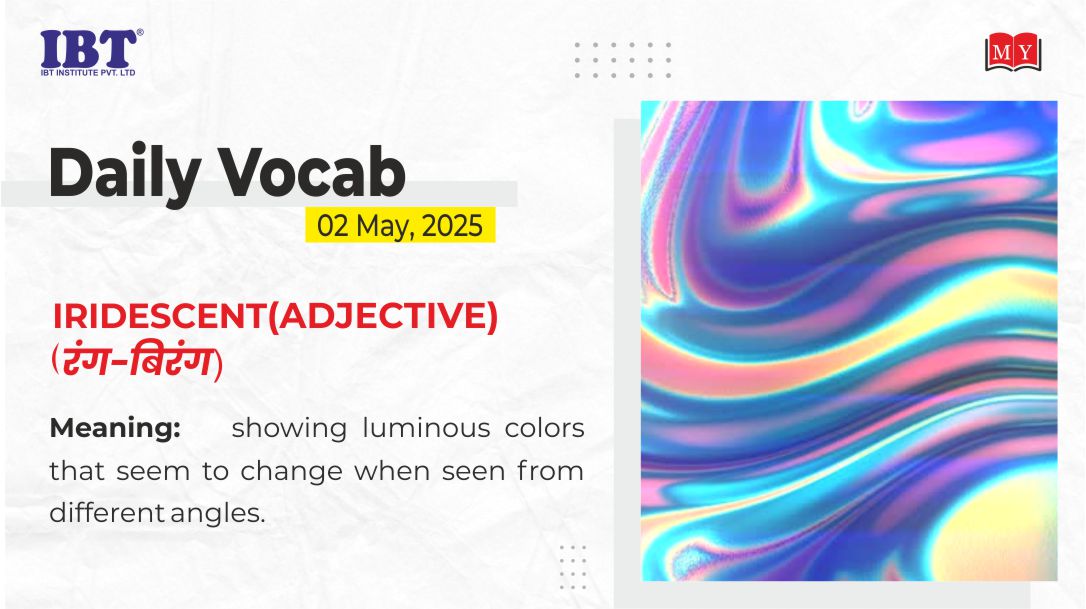 IBT®
IBT INSTITUTE PVT. LTD

MY

Daily Vocab
02 May, 2025

IRIDESCENT(ADJECTIVE)
(रंग-बिरंग)

Meaning: showing luminous colors that seem to change when seen from different angles.